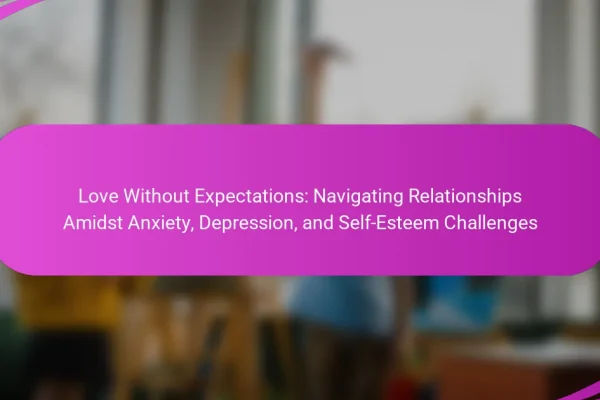 Love Without Expectations: Navigating Relationships Amidst Anxiety, Depression, and Self-Esteem Challenges